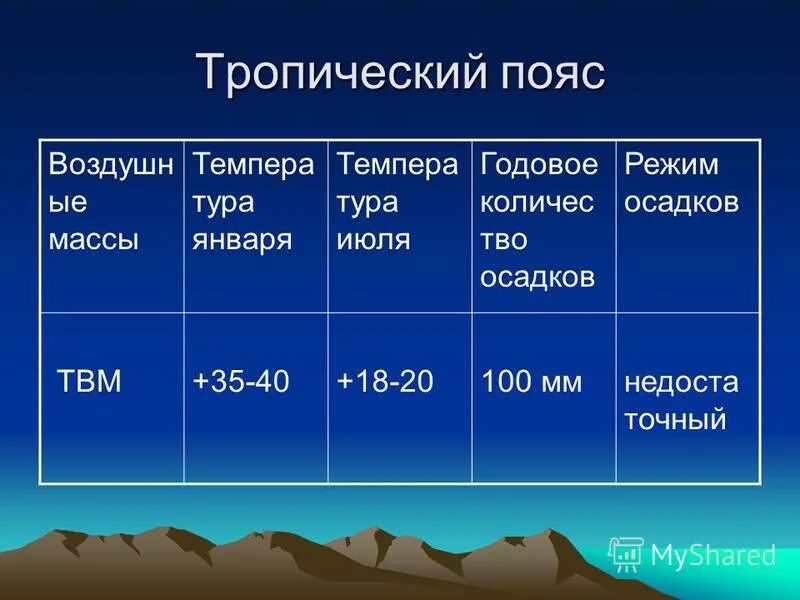 Тропический пояс

| Воздушные массы | Температура января | Температура июля | Годовое количество осадков | Режим осадков |
|---|---|---|---|---|
| ТВМ | +35-40 | +18-20 | 100 мм | недостаточный |

MyShared